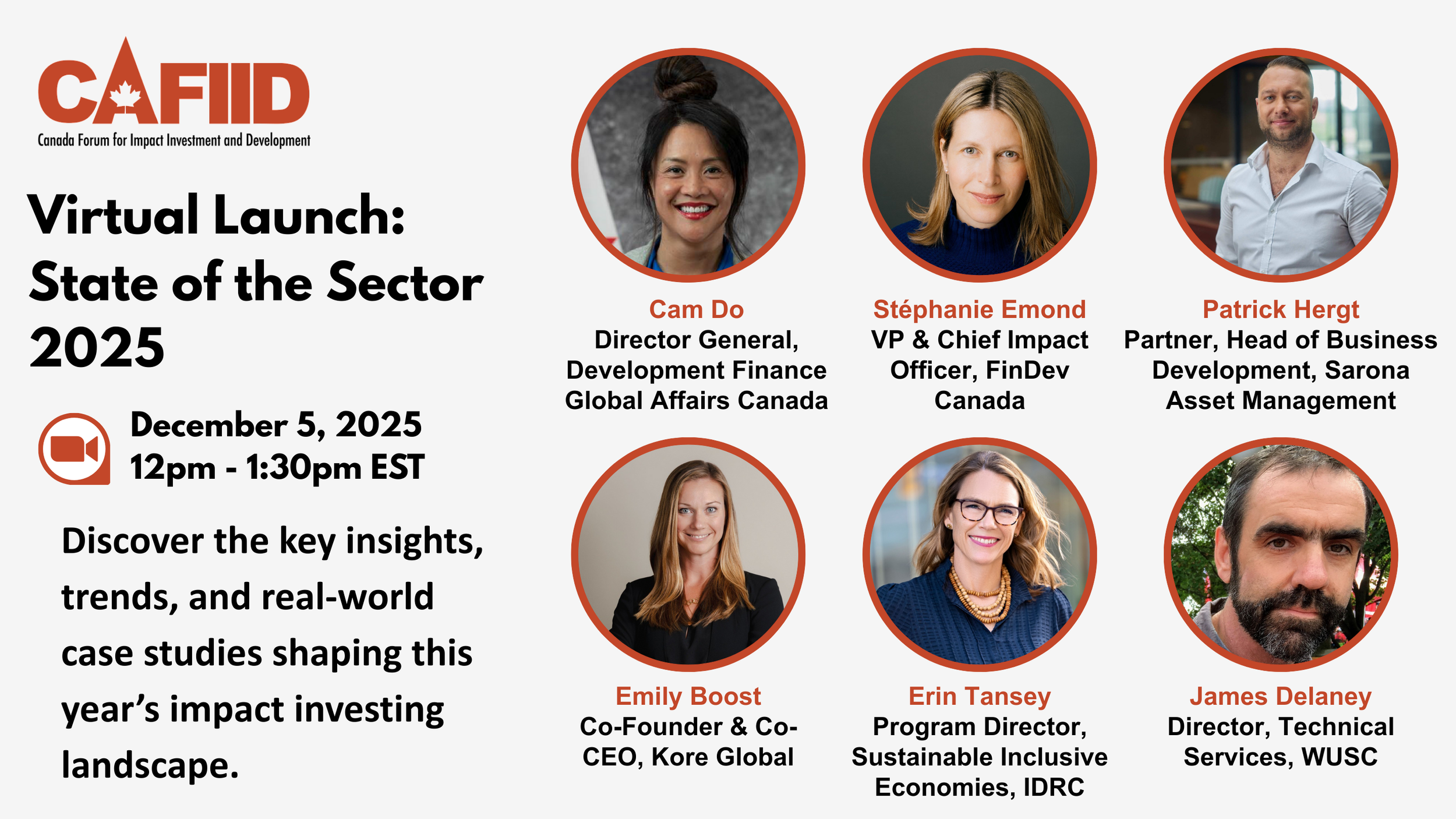 CAFIID
Canada Forum for Impact Investment and Development

Virtual Launch: State of the Sector 2025

December 5, 2025
12pm - 1:30pm EST

Discover the key insights, trends, and real-world case studies shaping this year's impact investing landscape.

Cam Do
Director General, Development Finance Global Affairs Canada

Stéphanie Emond
VP & Chief Impact Officer, FinDev Canada

Patrick Hergt
Partner, Head of Business Development, Sarona Asset Management

Emily Boost
Co-Founder & Co-CEO, Kore Global

Erin Tansey
Program Director, Sustainable Inclusive Economies, IDRC

James Delaney
Director, Technical Services, WUSC